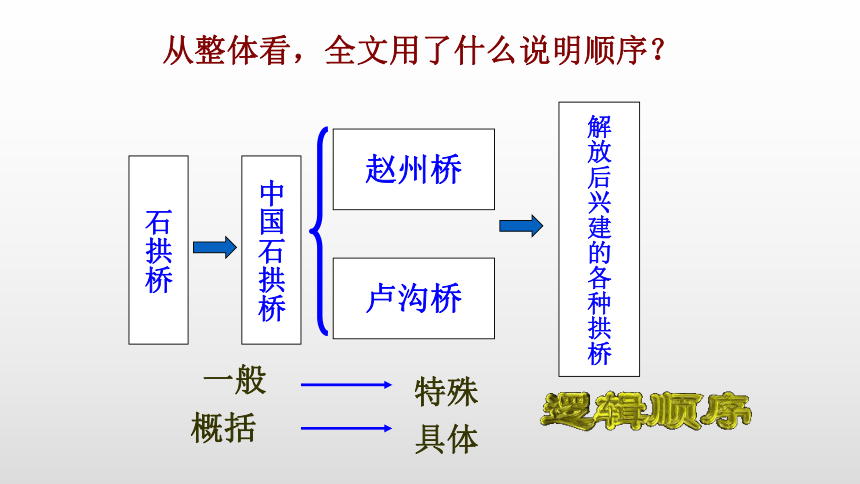 从整体看，全文用了什么说明顺序？

石拱桥

中国石拱桥

赵州桥

卢沟桥

解放后兴建的各种拱桥

一般 特殊

概括 具体

逻辑顺序